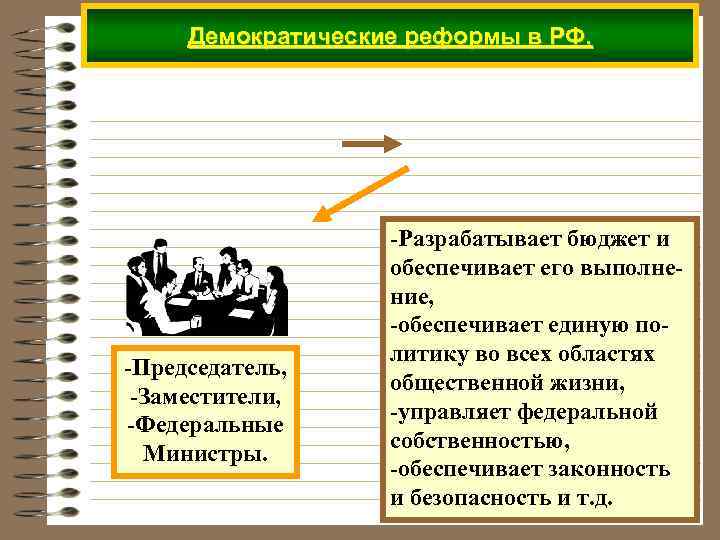 Демократические реформы в РФ.

-Председатель,
-Заместители,
-Федеральные
Министры.

-Разрабатывает бюджет и обеспечивает его выполнение,
-обеспечивает единую политику во всех областях общественной жизни,
-управляет федеральной собственностью,
-обеспечивает законность и безопасность и т.д.